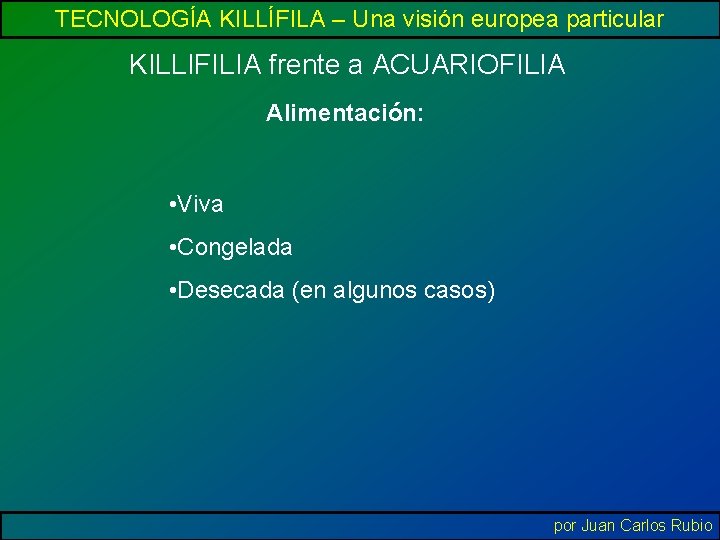 TECNOLOGÍA KILLÍFILA – Una visión europea particular

KILLIFILIA frente a ACUARIOFILIA

Alimentación:

•Viva

•Congelada

•Desecada (en algunos casos)

por Juan Carlos Rubio